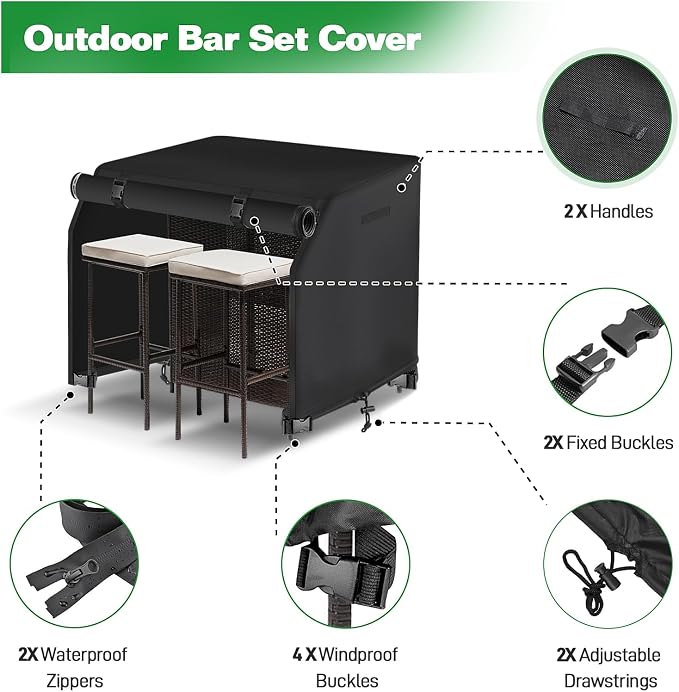 Outdoor Bar Set Cover

2 X Handles

2X Fixed Buckles

2X Waterproof Zippers

4 X Windproof Buckles

2X Adjustable Drawstrings